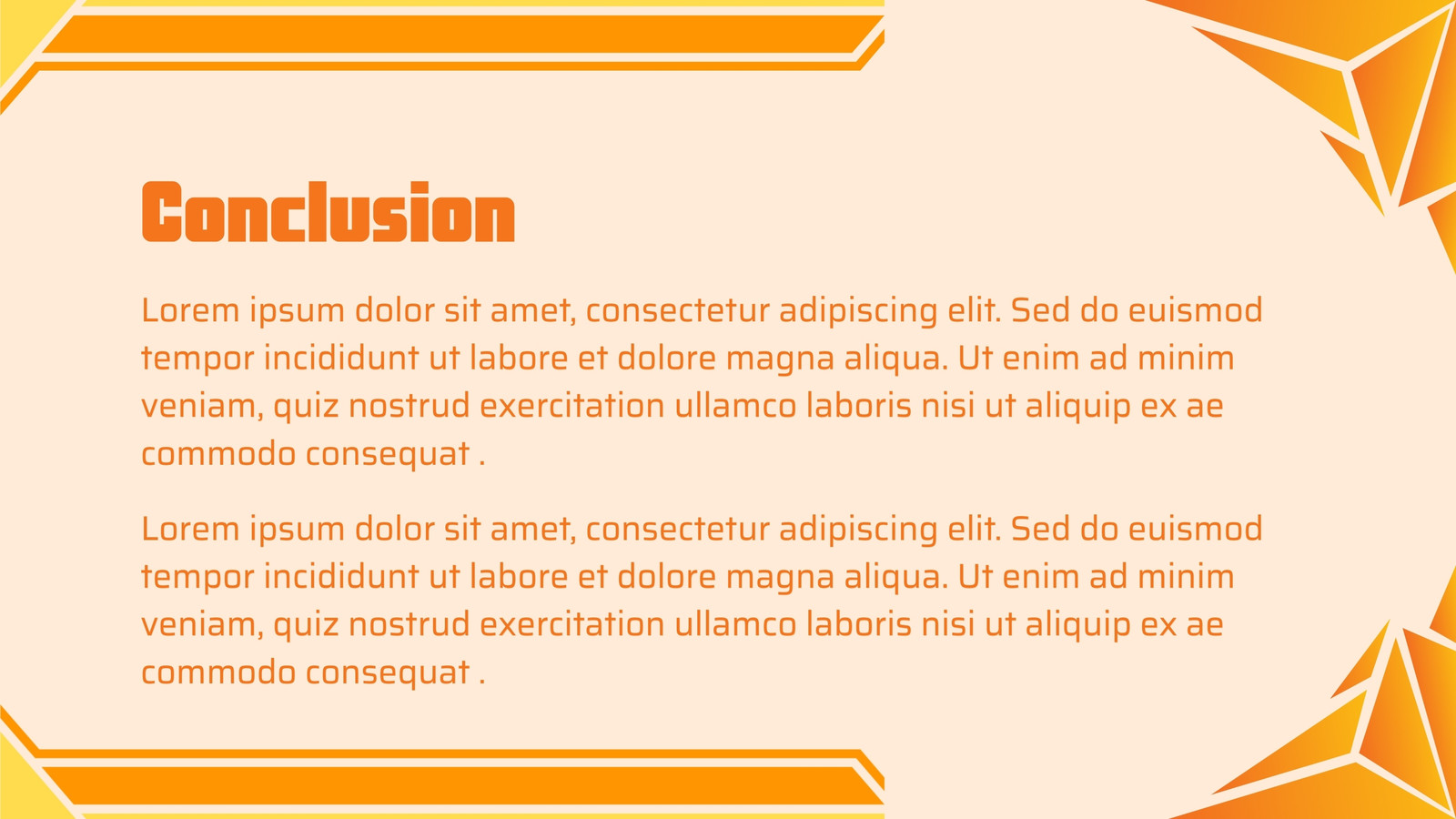 Conclusion

Lorem ipsum dolor sit amet, consectetur adipiscing elit. Sed do euismod tempor incididunt ut labore et dolore magna aliqua. Ut enim ad minim veniam, quiz nostrud exercitation ullamco laboris nisi ut aliquip ex ae commodo consequat .

Lorem ipsum dolor sit amet, consectetur adipiscing elit. Sed do euismod tempor incididunt ut labore et dolore magna aliqua. Ut enim ad minim veniam, quiz nostrud exercitation ullamco laboris nisi ut aliquip ex ae commodo consequat .